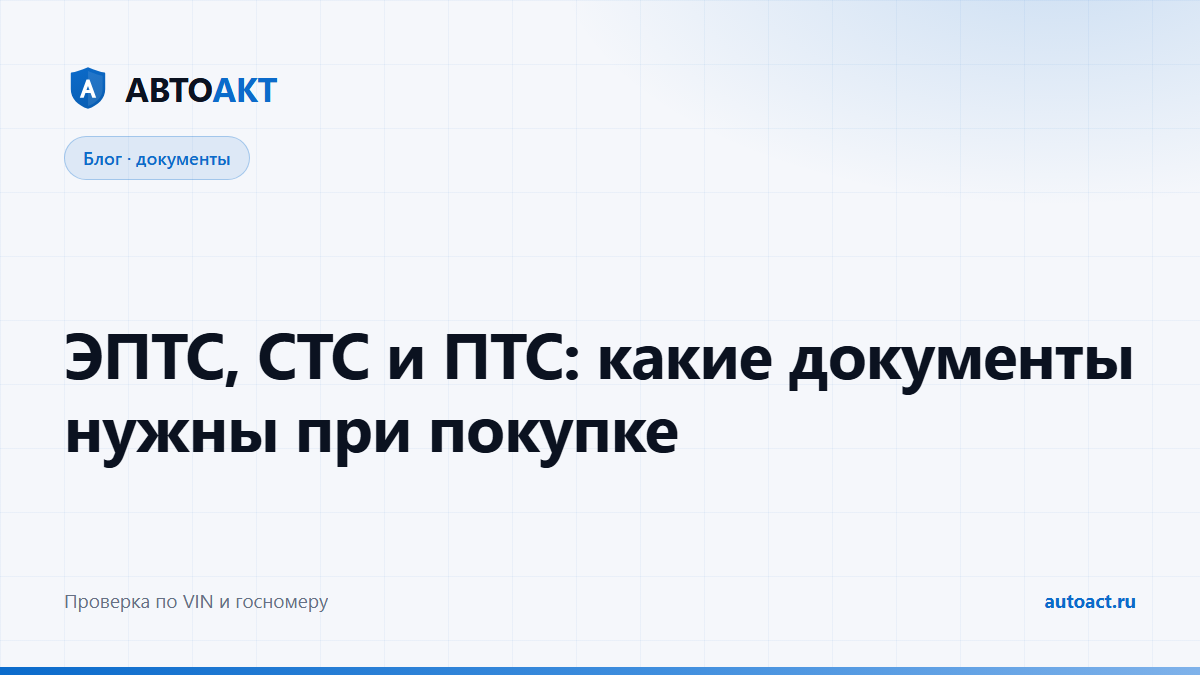 A АВТОАКТ

Блог · документы

ЭПТС, СТС и ПТС: какие документы нужны при покупке

Проверка по VIN и госномеру

autoact.ru